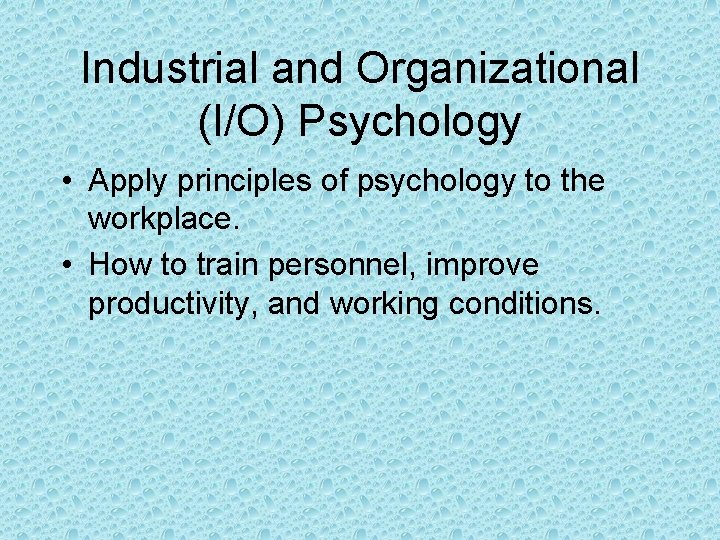 Industrial and Organizational (I/O) Psychology

• Apply principles of psychology to the workplace.
• How to train personnel, improve productivity, and working conditions.